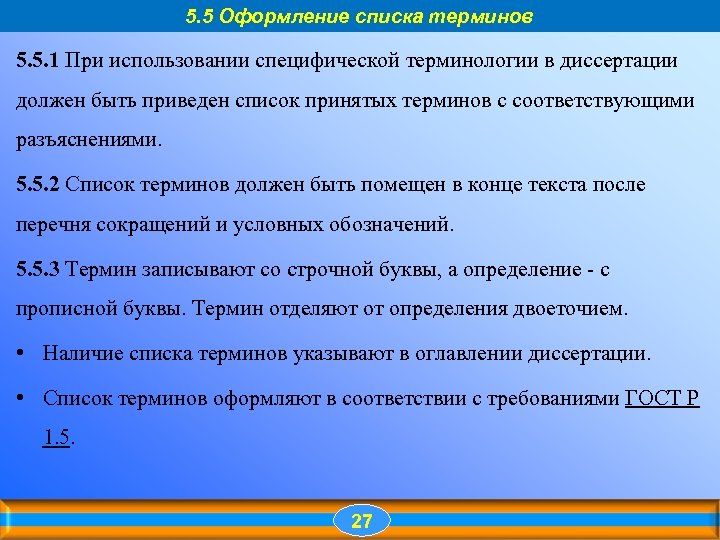 5.5 Оформление списка терминов

5.5.1 При использовании специфической терминологии в диссертации должен быть приведен список принятых терминов с соответствующими разъяснениями.

5.5.2 Список терминов должен быть помещен в конце текста после перечня сокращений и условных обозначений.

5.5.3 Термин записывают со строчной буквы, а определение - с прописной буквы. Термин отделяют от определения двоеточием.

• Наличие списка терминов указывают в оглавлении диссертации.

• Список терминов оформляют в соответствии с требованиями ГОСТ Р 1.5.

27